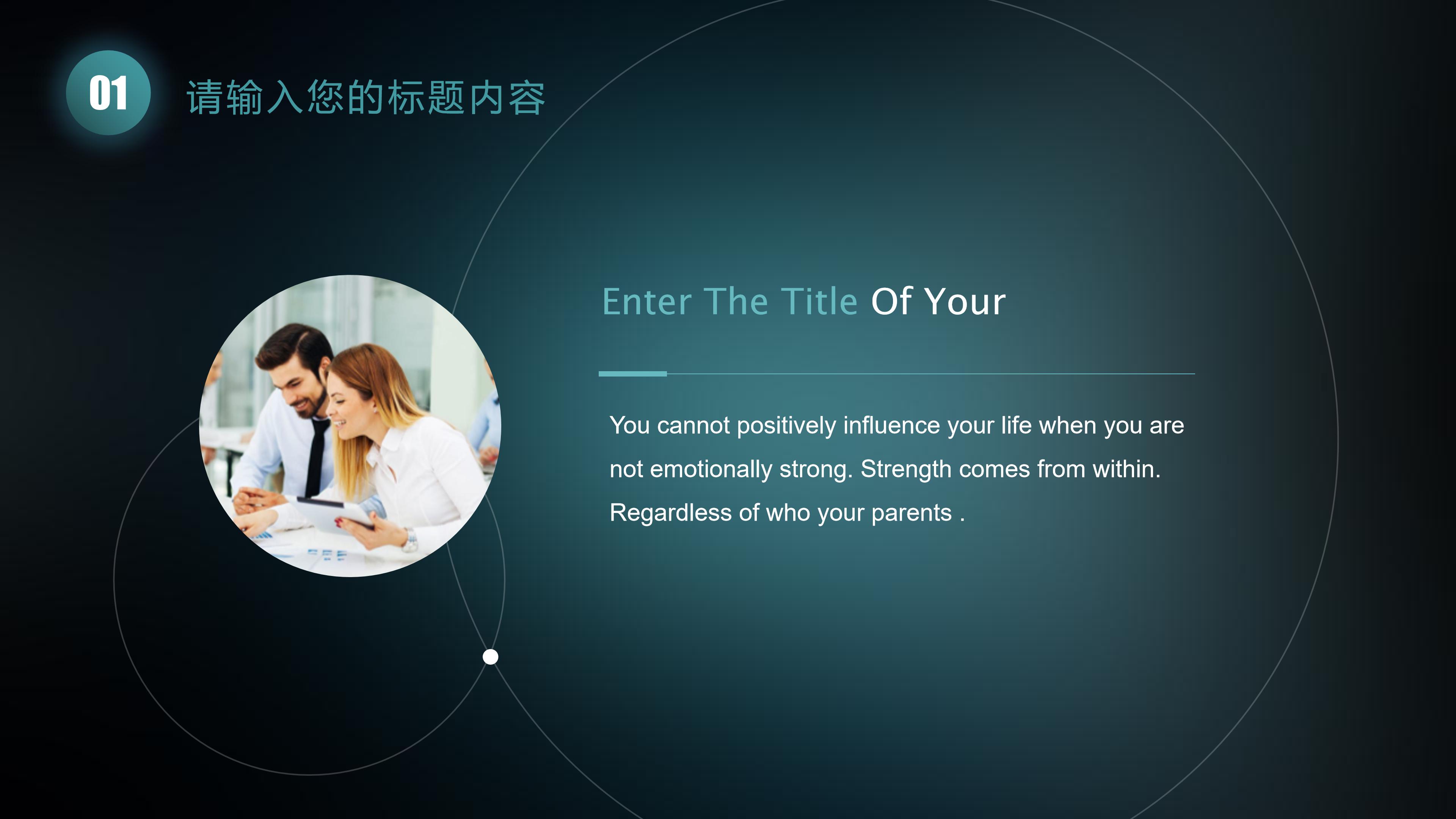 01

请输入您的标题内容

Enter The Title Of Your

You cannot positively influence your life when you are not emotionally strong. Strength comes from within. Regardless of who your parents .